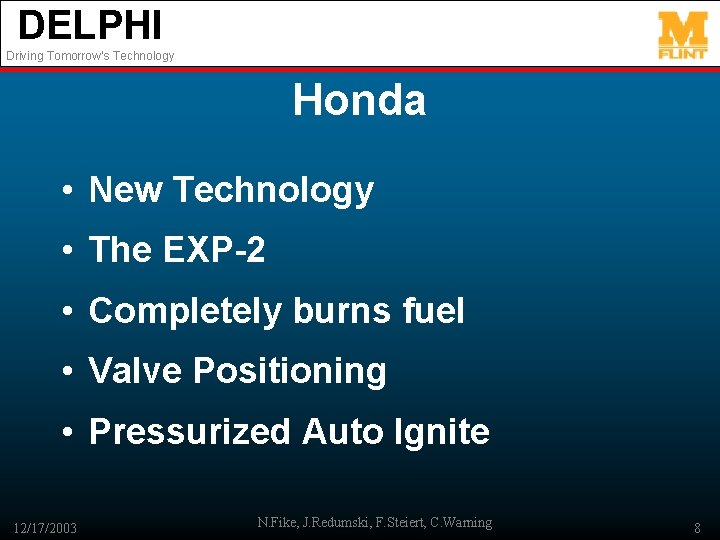 DELPHI
Driving Tomorrow's Technology

M FLINT

Honda

• New Technology
• The EXP-2
• Completely burns fuel
• Valve Positioning
• Pressurized Auto Ignite

12/17/2003

N.Fike, J.Redumski, F.Steiert, C.Warning

8